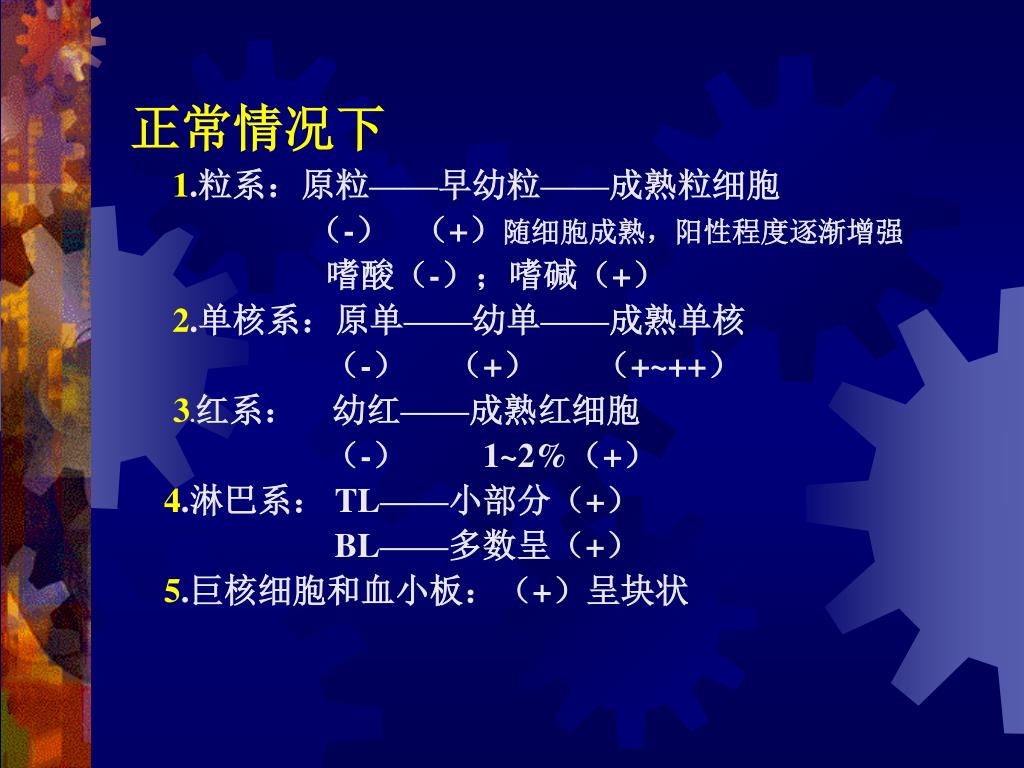 正常情况下

1.粒系：原粒——早幼粒——成熟粒细胞
（-） （+）随细胞成熟，阳性程度逐渐增强
嗜酸（-）；嗜碱（+）

2.单核系：原单——幼单——成熟单核
（-） （+） （+~++）

3.红系： 幼红——成熟红细胞
（-） 1~2%（+）

4.淋巴系： TL——小部分（+）
BL——多数呈（+）

5.巨核细胞和血小板：（+）呈块状